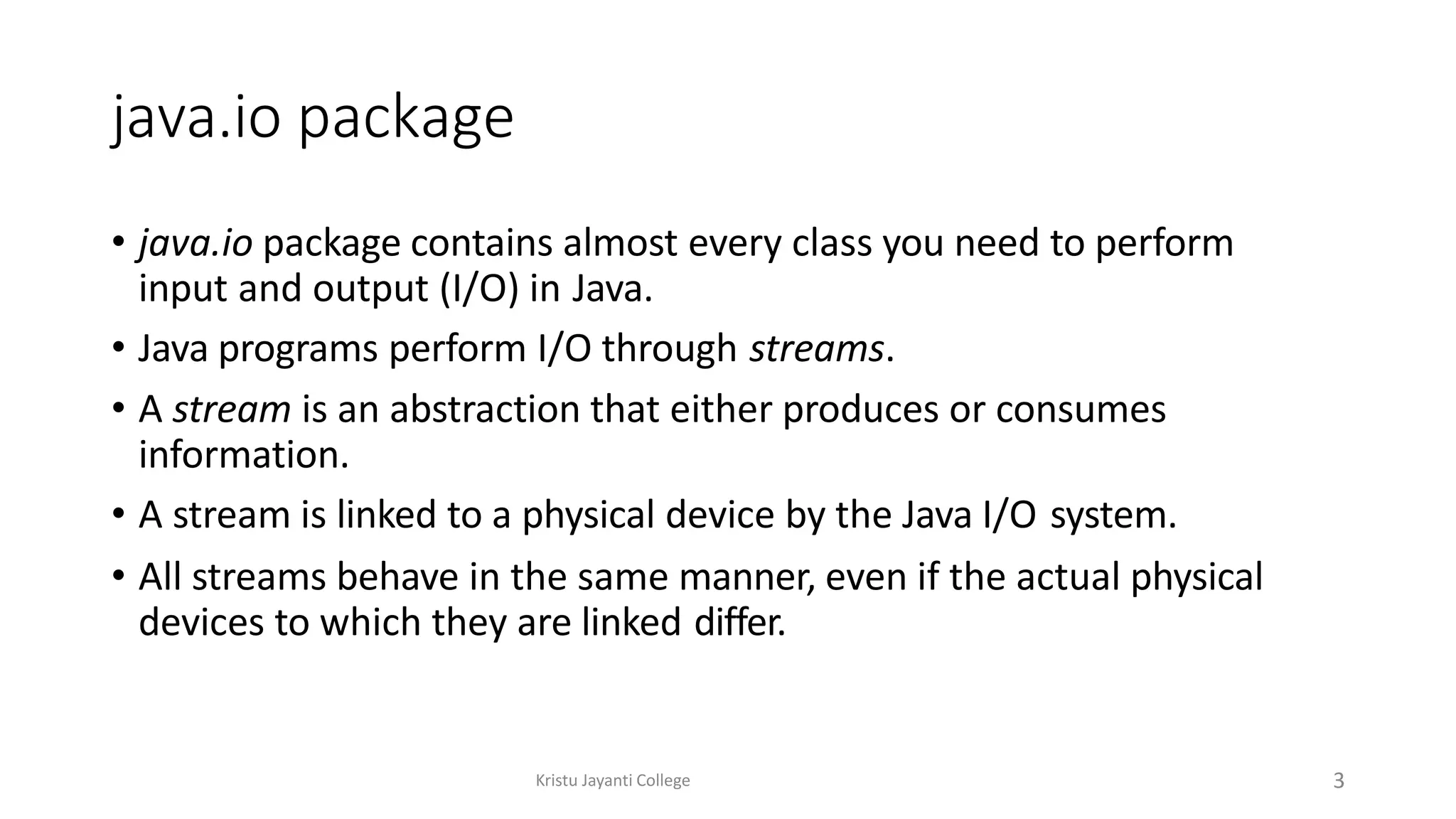 java.io package

• java.io package contains almost every class you need to perform input and output (I/O) in Java.
• Java programs perform I/O through streams.
• A stream is an abstraction that either produces or consumes information.
• A stream is linked to a physical device by the Java I/O system.
• All streams behave in the same manner, even if the actual physical devices to which they are linked differ.

Kristu Jayanti College

3